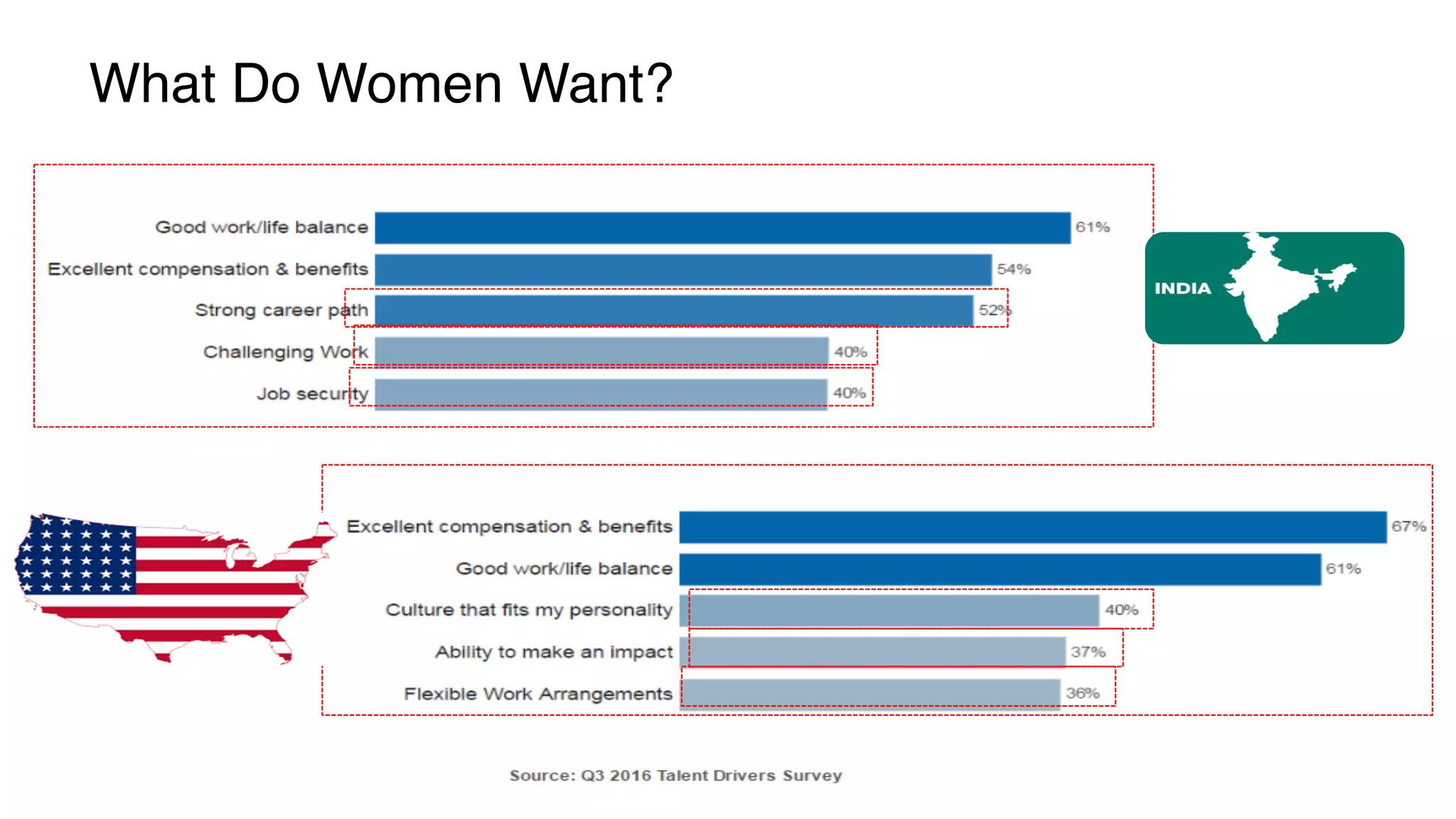 What Do Women Want?

Good work/life balance 61%
Excellent compensation & benefits 54%
Strong career path 52%
Challenging Work 40%
Job security 40%

INDIA

Excellent compensation & benefits 67%
Good work/life balance 61%
Culture that fits my personality 40%
Ability to make an impact 37%
Flexible Work Arrangements 36%

Source: Q3 2016 Talent Drivers Survey